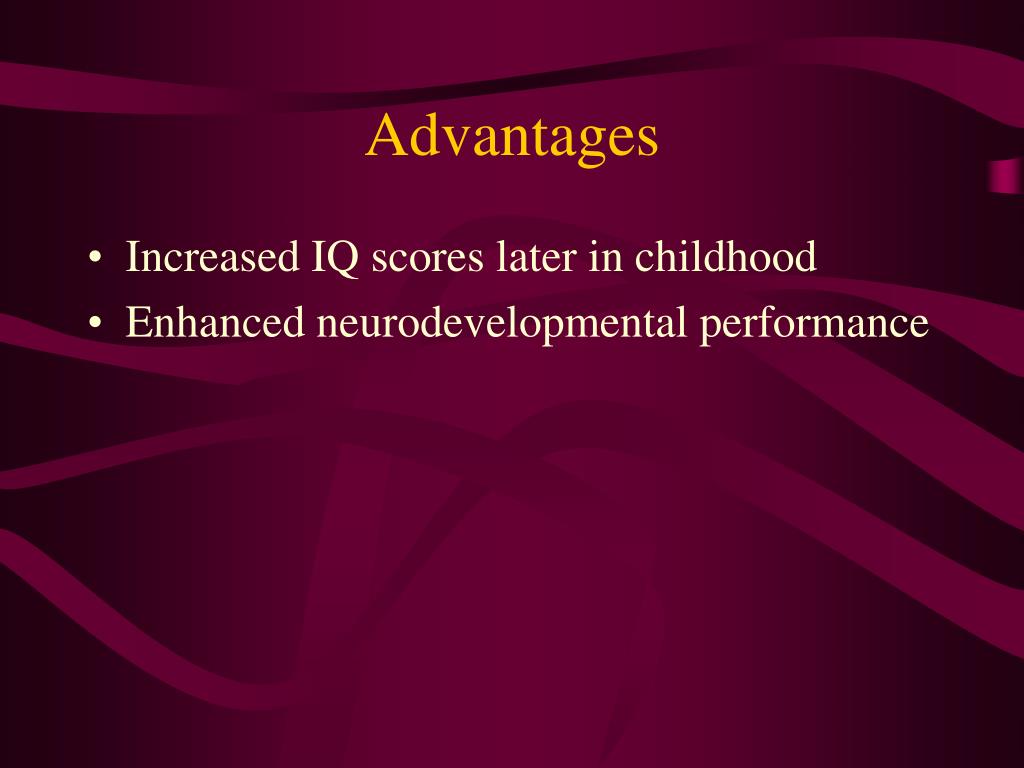 Advantages

• Increased IQ scores later in childhood
• Enhanced neurodevelopmental performance